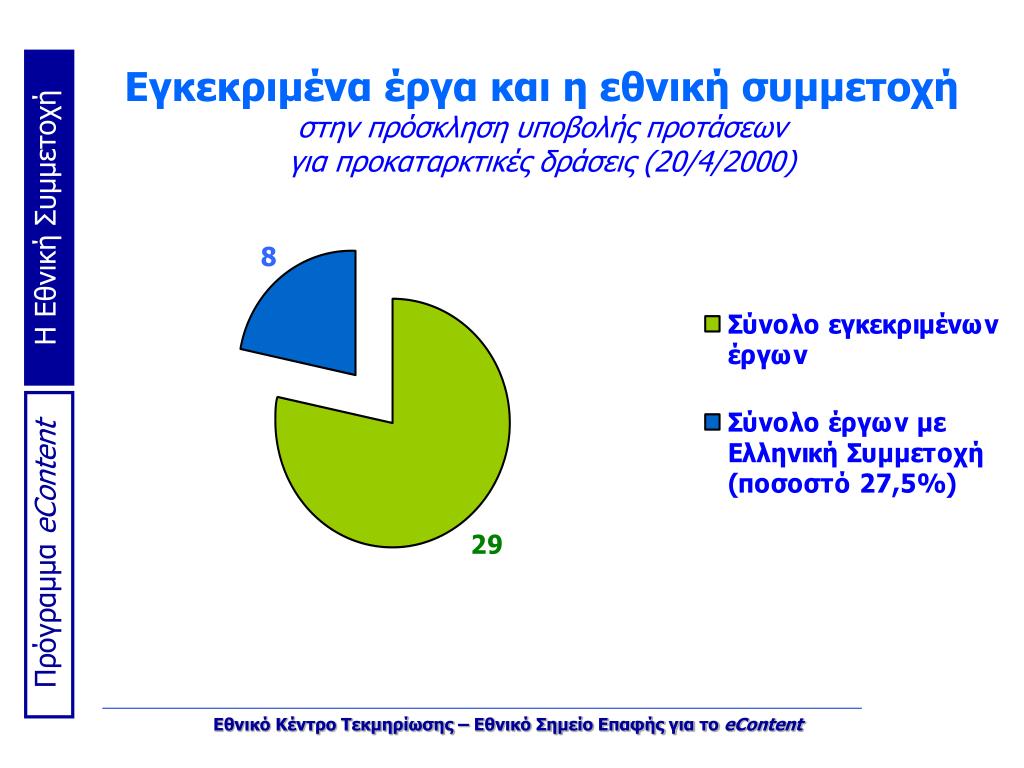 Η Εθνική Συμμετοχή

Πρόγραμμα eContent

Εγκεκριμένα έργα και η εθνική συμμετοχή
στην πρόσκληση υποβολής προτάσεων
για προκαταρκτικές δράσεις (20/4/2000)

8

29

Σύνολο εγκεκριμένων έργων

Σύνολο έργων με Ελληνική Συμμετοχή (ποσοστό 27,5%)

Εθνικό Κέντρο Τεκμηρίωσης – Εθνικό Σημείο Επαφής για το eContent